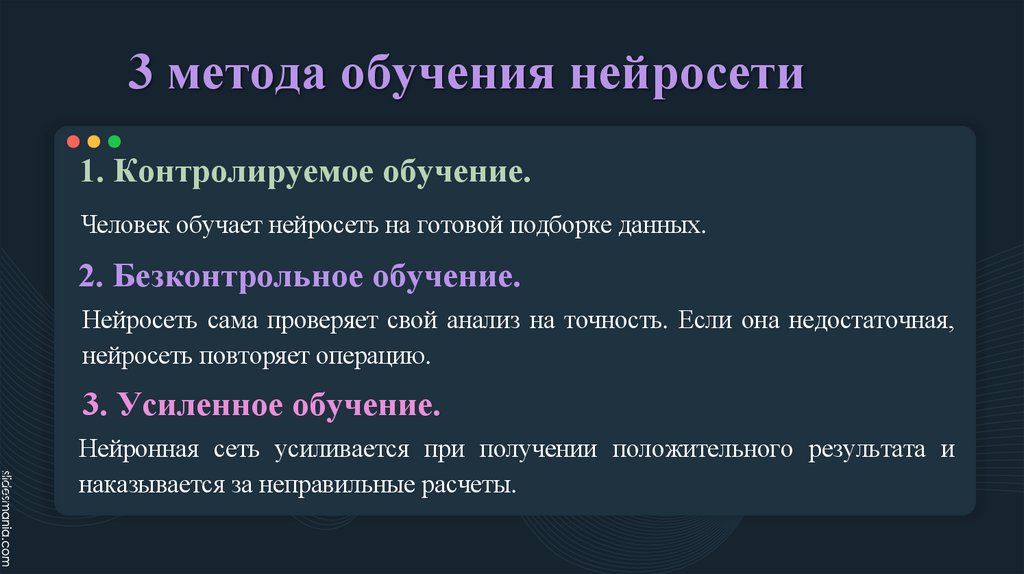 3 метода обучения нейросети

1. Контролируемое обучение.

Человек обучает нейросеть на готовой подборке данных.

2. Безконтрольное обучение.

Нейросеть сама проверяет свой анализ на точность. Если она недостаточная, нейросеть повторяет операцию.

3. Усиленное обучение.

Нейронная сеть усиливается при получении положительного результата и наказывается за неправильные расчеты.

slidesmania.com